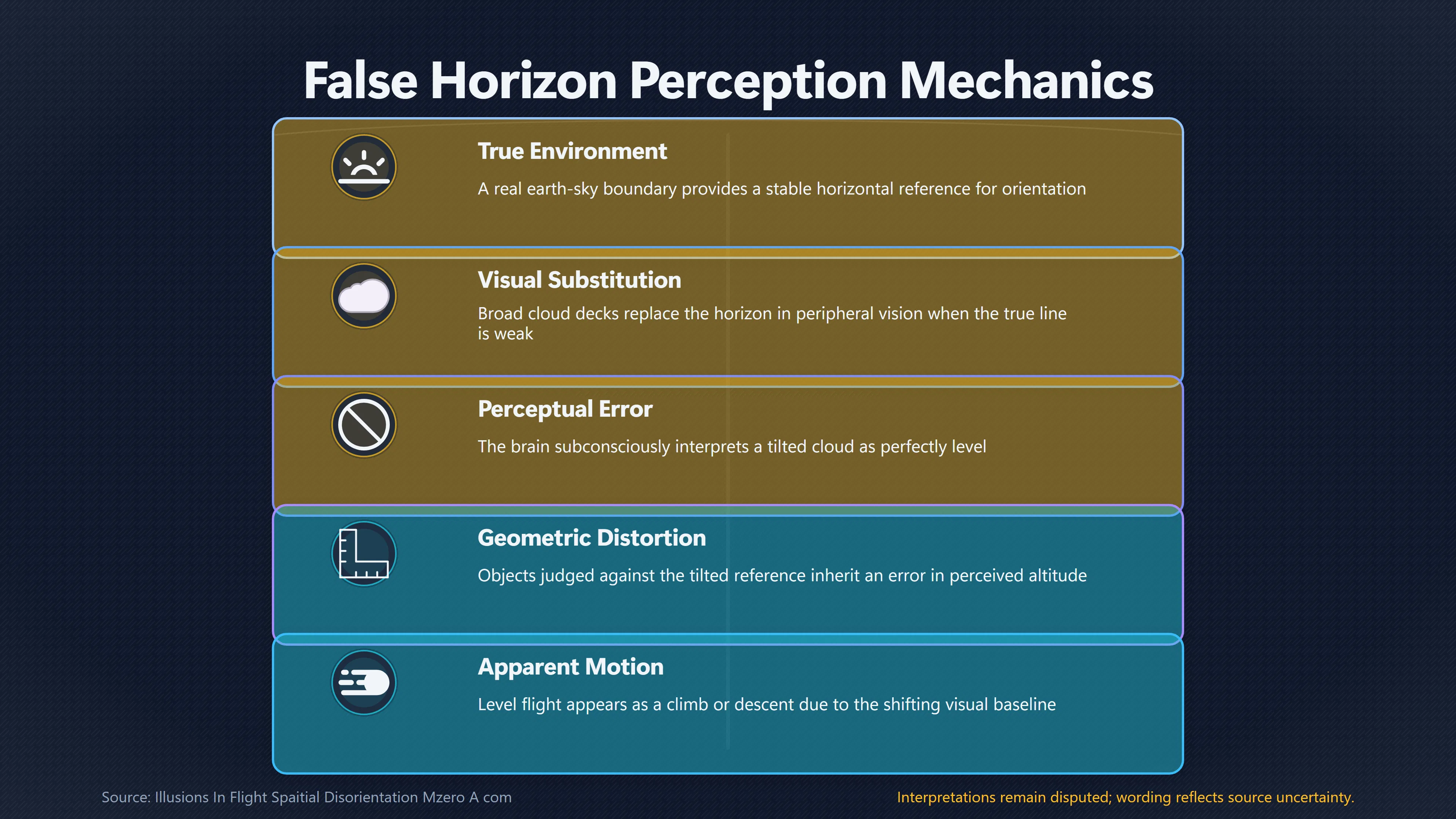 False Horizon Perception Mechanics

True Environment
A real earth-sky boundary provides a stable horizontal reference for orientation

Visual Substitution
Broad cloud decks replace the horizon in peripheral vision when the true line is weak

Perceptual Error
The brain subconsciously interprets a tilted cloud as perfectly level

Geometric Distortion
Objects judged against the tilted reference inherit an error in perceived altitude

Apparent Motion
Level flight appears as a climb or descent due to the shifting visual baseline

Source: Illusions In Flight Spaitial Disorientation Mzero A com

Interpretations remain disputed; wording reflects source uncertainty.